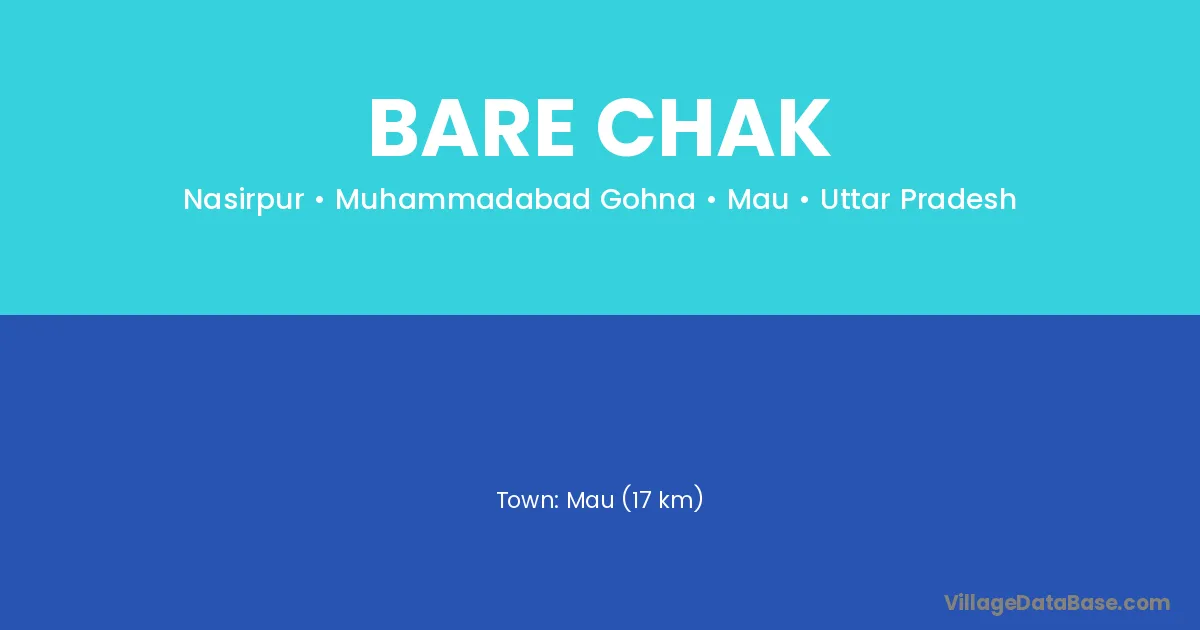 BARE CHAK

Nasirpur • Muhammadabad Gohna • Mau • Uttar Pradesh

Town: Mau (17 km)

VillageDataBase.com